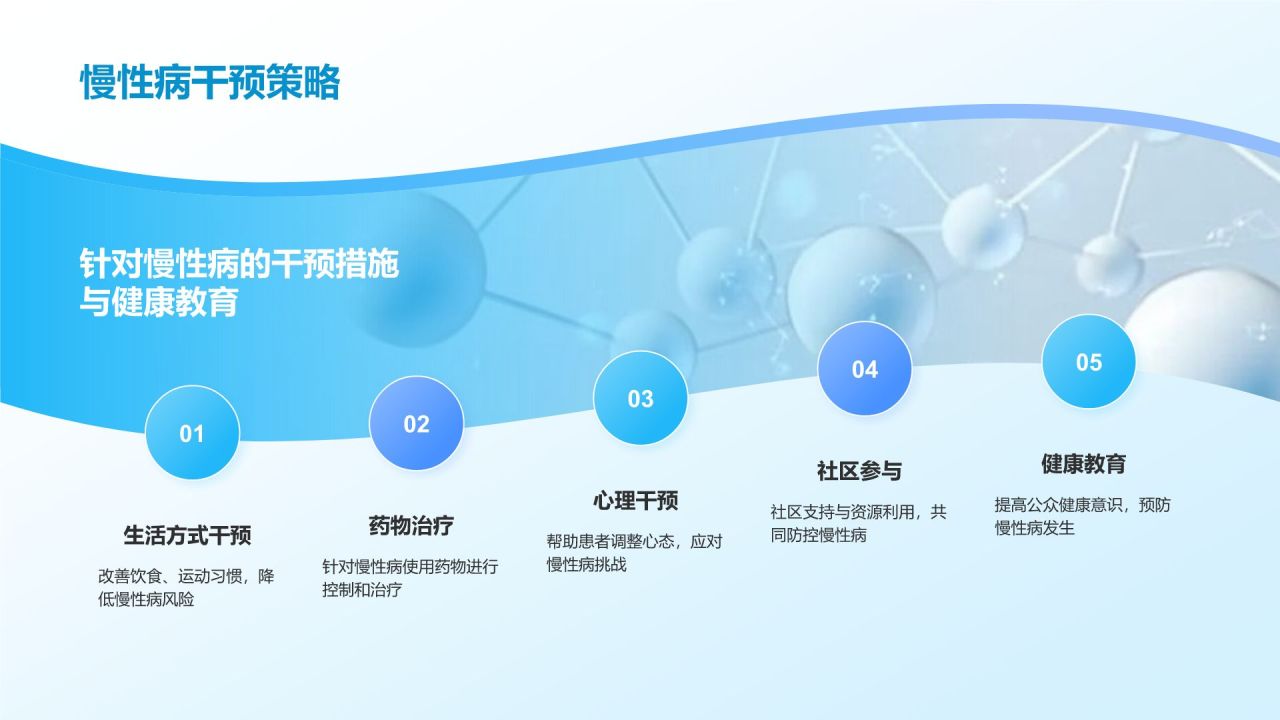 慢性病干预策略

针对慢性病的干预措施与健康教育

01

生活方式干预

改善饮食、运动习惯，降低慢性病风险

02

药物治疗

针对慢性病使用药物进行控制和治疗

03

心理干预

帮助患者调整心态，应对慢性病挑战

04

社区参与

社区支持与资源利用，共同防控慢性病

05

健康教育

提高公众健康意识，预防慢性病发生